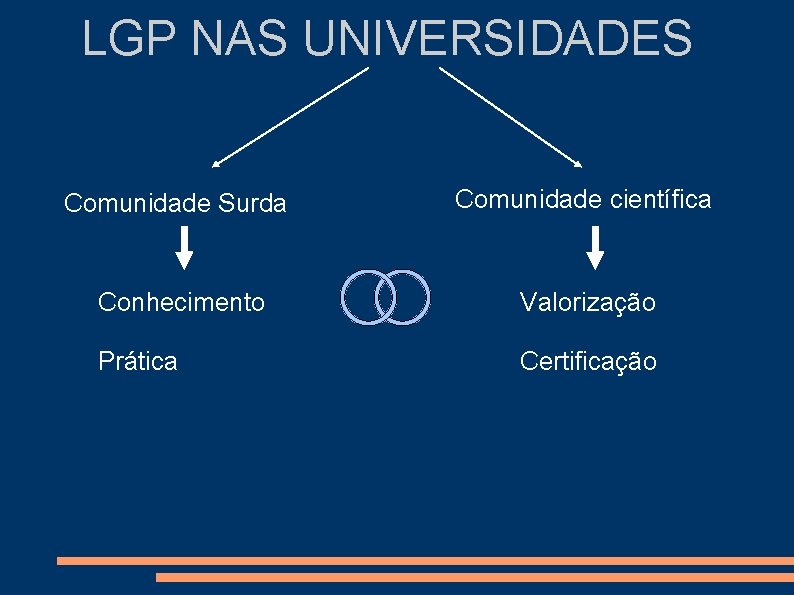 LGP NAS UNIVERSIDADES

Comunidade Surda

Conhecimento

Prática

Comunidade científica

Valorização

Certificação